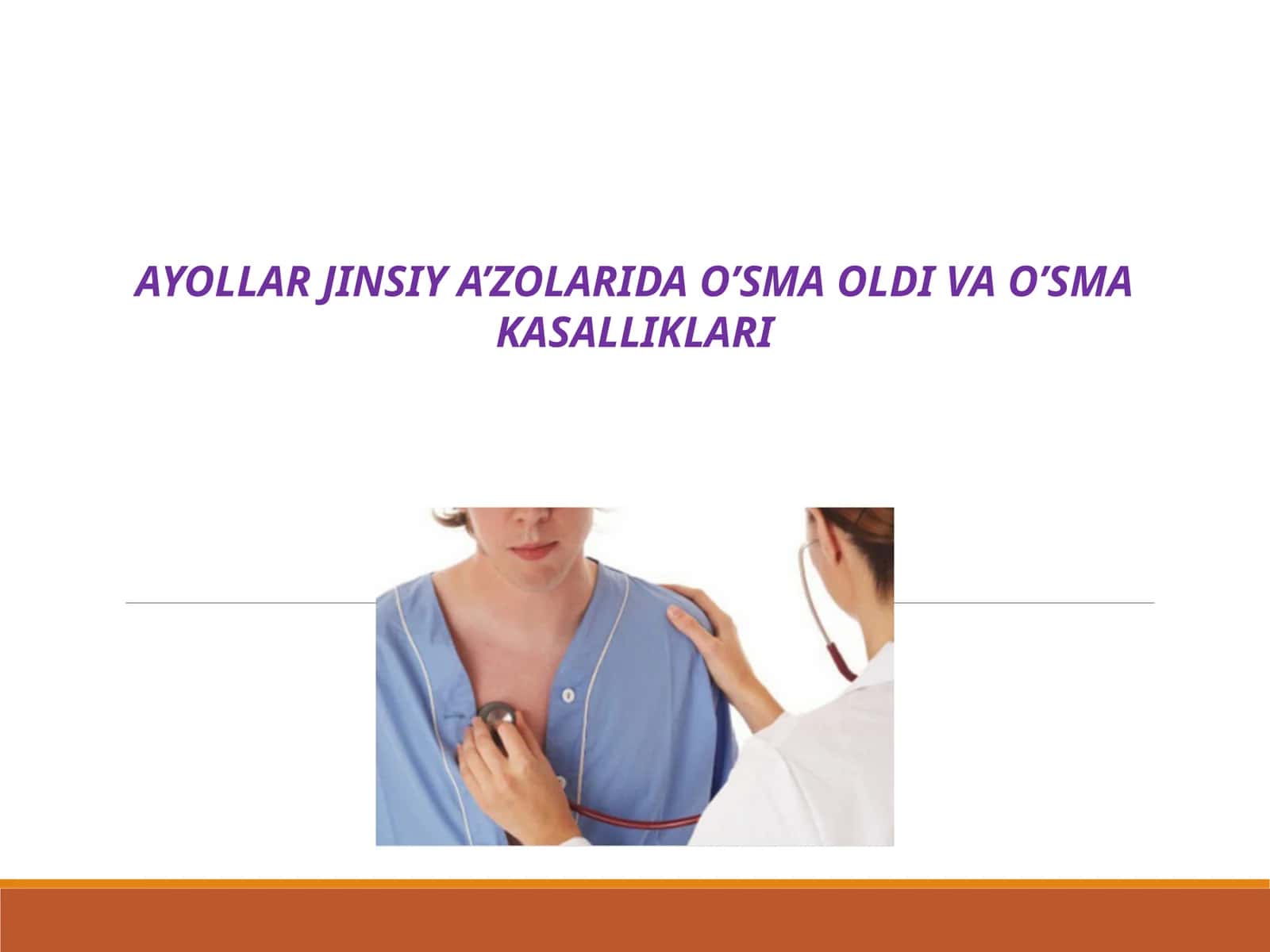 AYOLLAR JINSIY A’ZOLARIDA O‘SMA OLDI VA O‘SMA KASALLIKLARI